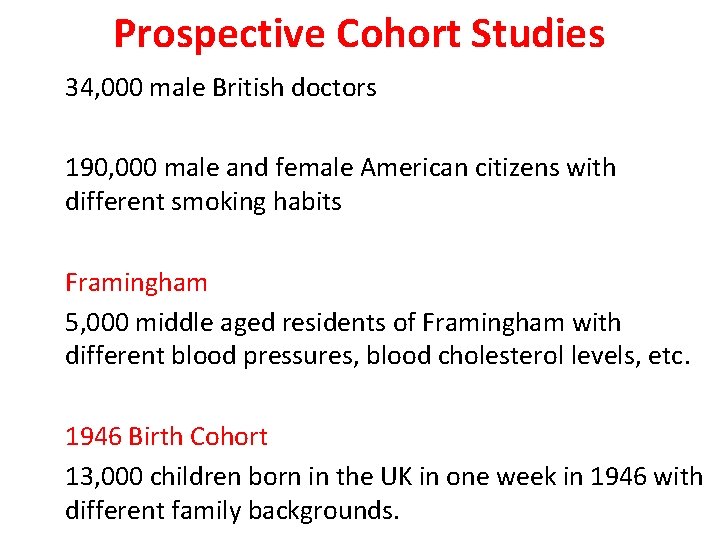 Prospective Cohort Studies

34,000 male British doctors

190,000 male and female American citizens with different smoking habits

Framingham

5,000 middle aged residents of Framingham with different blood pressures, blood cholesterol levels, etc.

1946 Birth Cohort

13,000 children born in the UK in one week in 1946 with different family backgrounds.